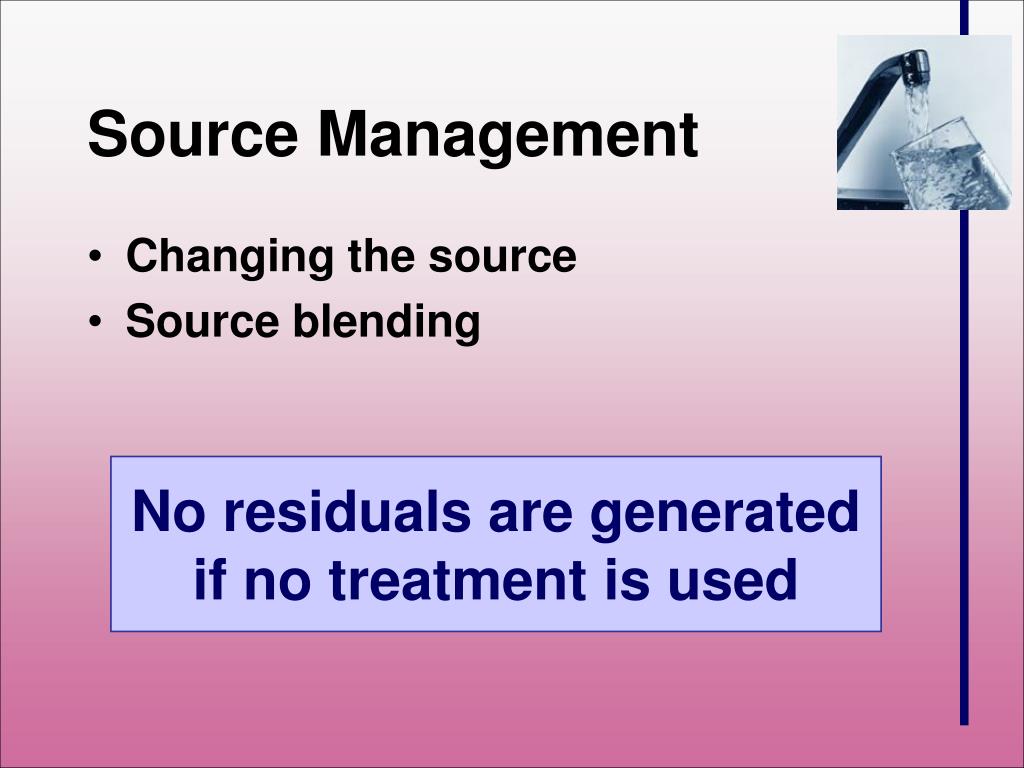 Source Management

• Changing the source
• Source blending

No residuals are generated if no treatment is used